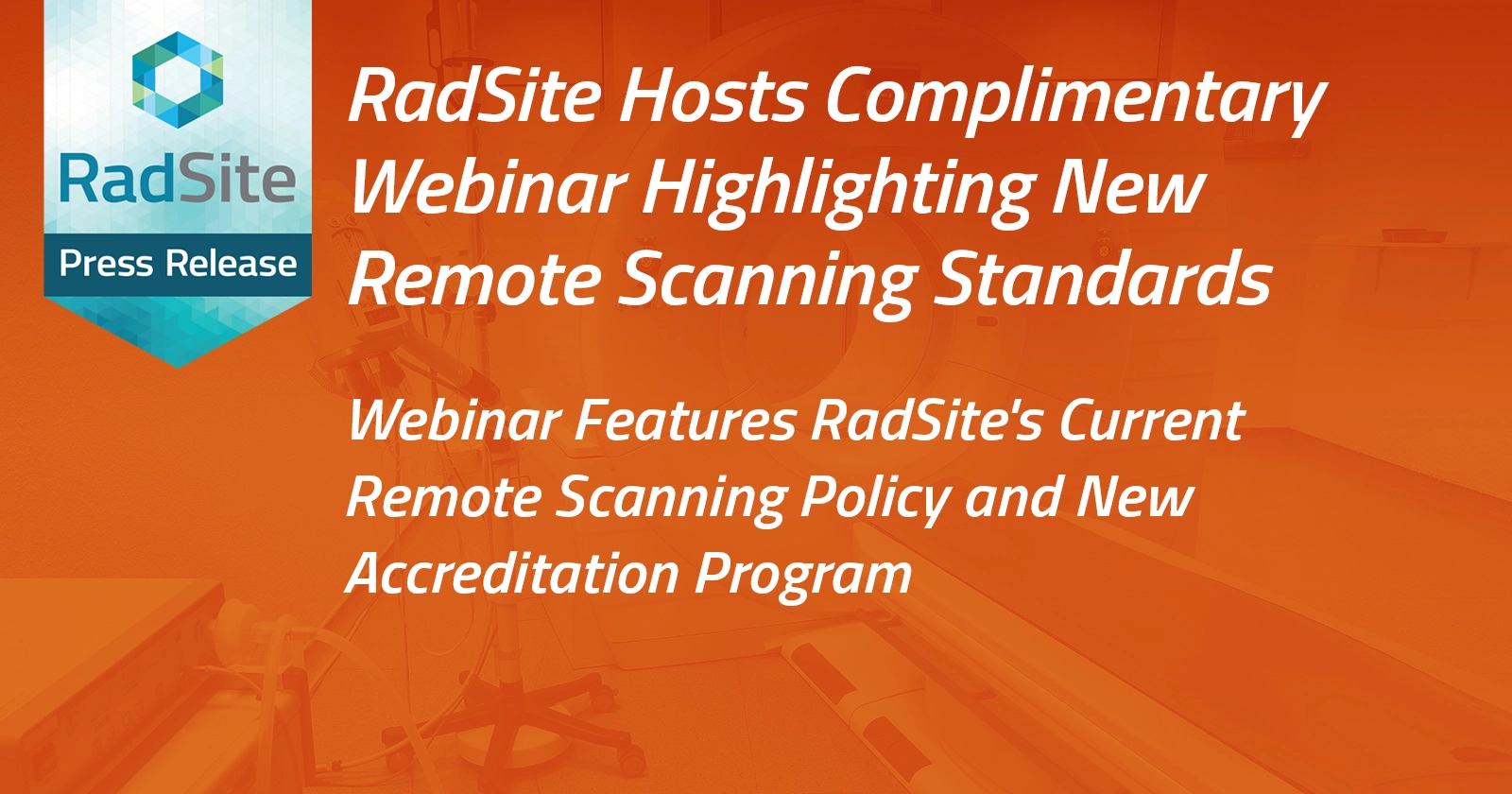 RadSite

Press Release

RadSite Hosts Complimentary Webinar Highlighting New Remote Scanning Standards

Webinar Features RadSite's Current Remote Scanning Policy and New Accreditation Program